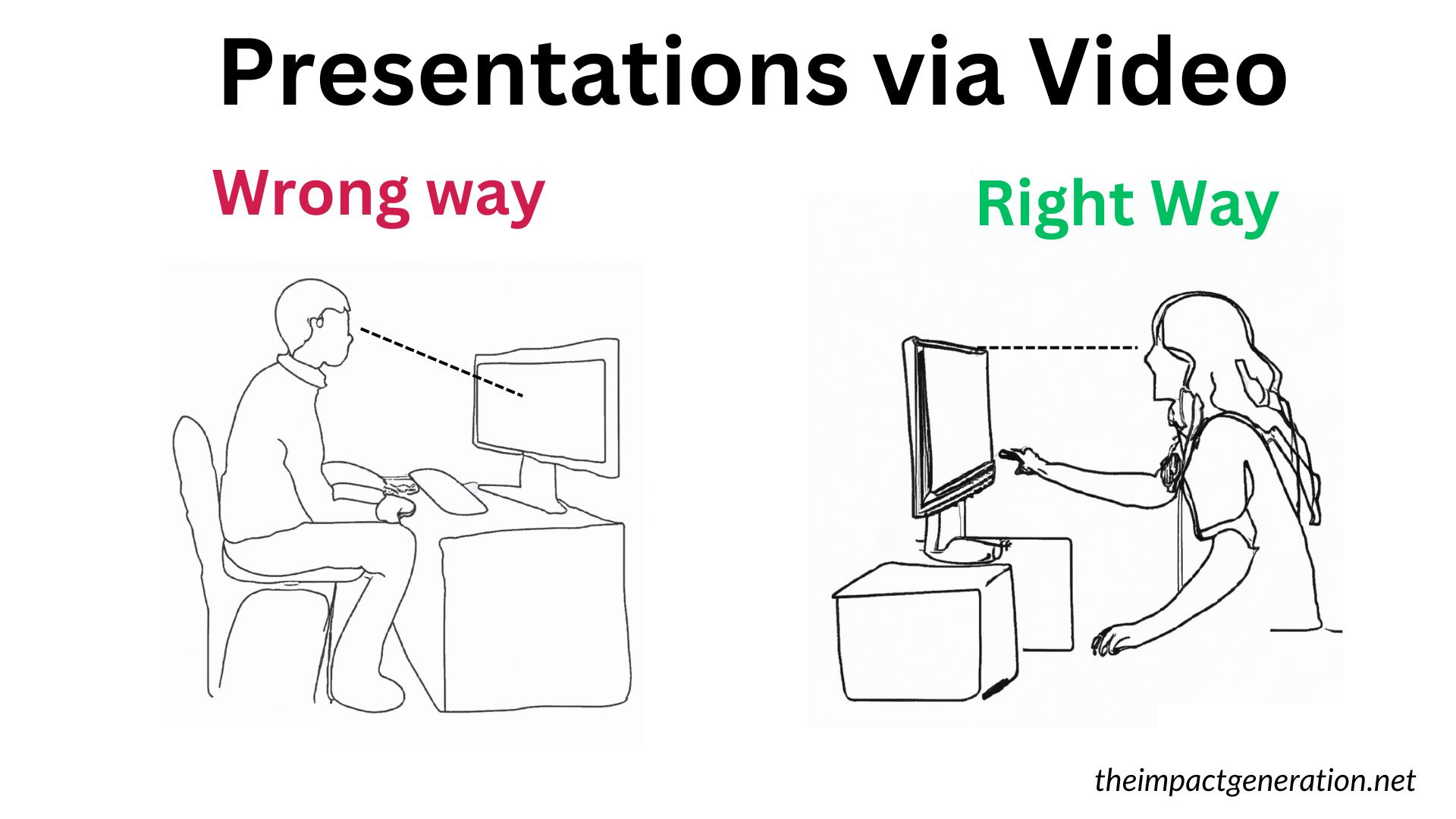 Presentations via Video

Wrong way

Right Way

theimpactgeneration.net